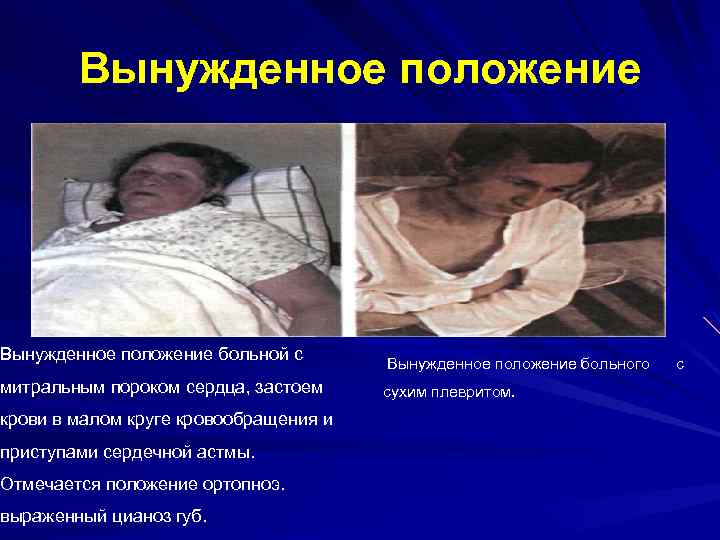 Вынужденное положение

Вынужденное положение больной с митральным пороком сердца, застоем крови в малом круге кровообращения и приступами сердечной астмы. Отмечается положение ортопноэ. выраженный цианоз губ.

Вынужденное положение больного с сухим плевритом.